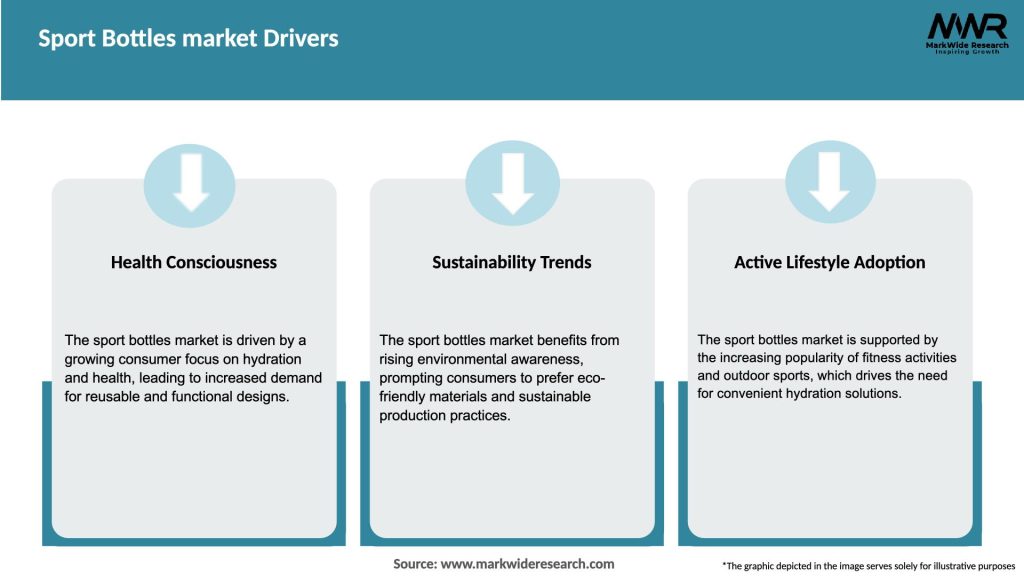 Sport Bottles market Drivers

MWR
MarkWide Research
Inspiring Growth

Health Consciousness

The sport bottles market is driven by a growing consumer focus on hydration and health, leading to increased demand for reusable and functional designs.

Sustainability Trends

The sport bottles market benefits from rising environmental awareness, prompting consumers to prefer eco-friendly materials and sustainable production practices.

Active Lifestyle Adoption

The sport bottles market is supported by the increasing popularity of fitness activities and outdoor sports, which drives the need for convenient hydration solutions.

Source: www.markwideresearch.com

*The graphic depicted in the image serves solely for illustrative purposes